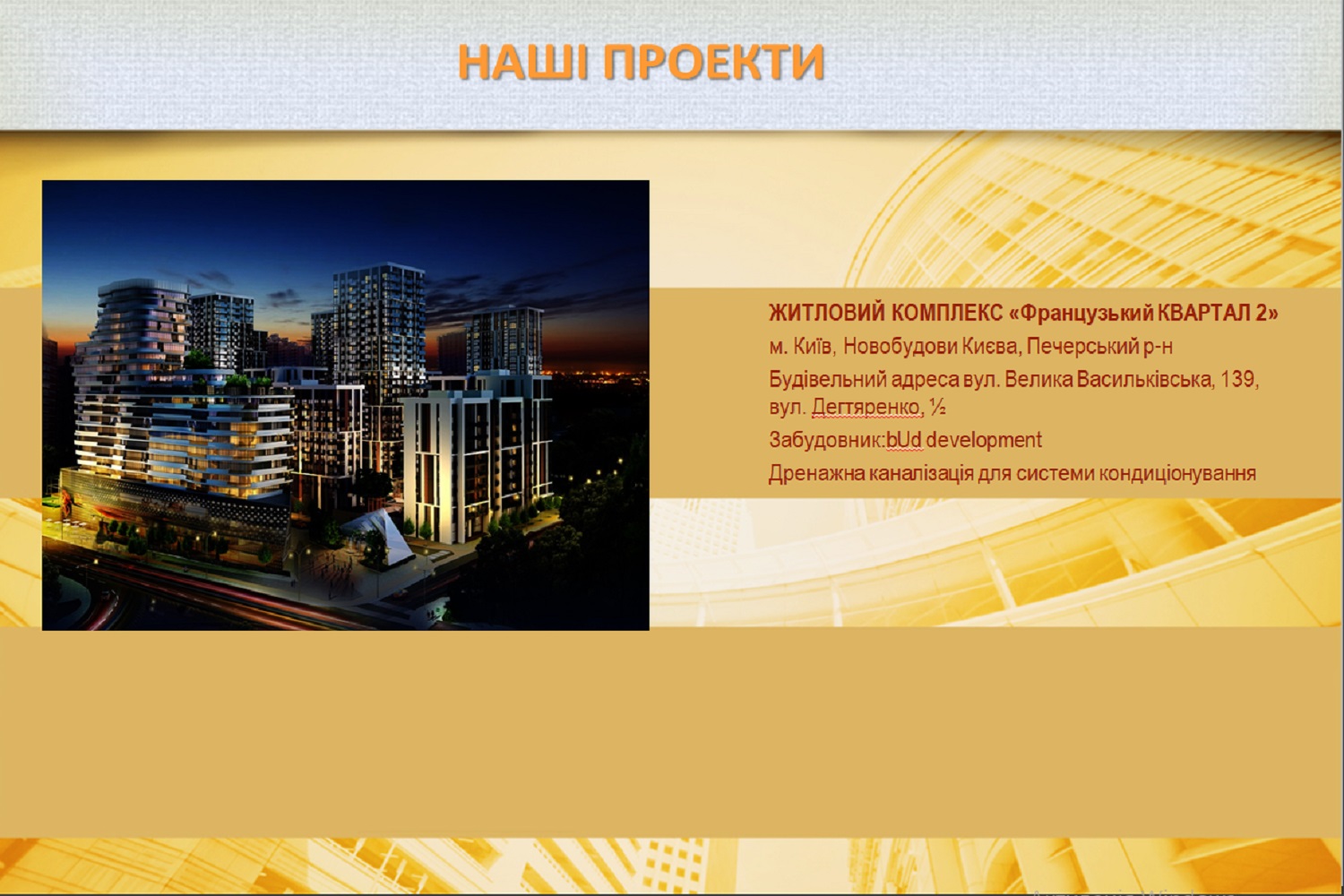 НАШІ ПРОЕКТИ

ЖИТЛОВИЙ КОМПЛЕКС «Французький КВАРТАЛ 2»

м. Київ, Новобудови Києва, Печерський р-н

Будівельний адреса вул. Велика Васильківська, 139, вул. Дегтяренко, ½

Забудовник:bUd development

Дренажна каналізація для системи кондиціонування